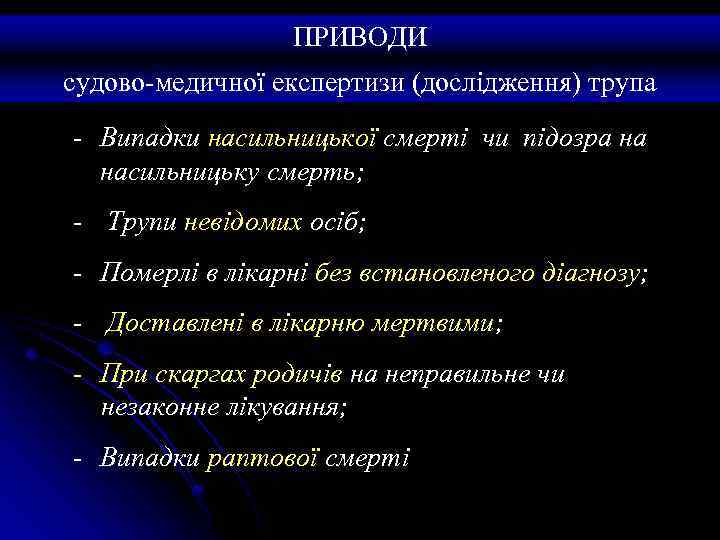 ПРИВОДИ

судово-медичної експертизи (дослідження) трупа

- Випадки насильницької смерті чи підозра на насильницьку смерть;

- Трупи невідомих осіб;

- Померлі в лікарні без встановленого діагнозу;

- Доставлені в лікарню мертвими;

- При скаргах родичів на неправильне чи незаконне лікування;

- Випадки раптової смерті